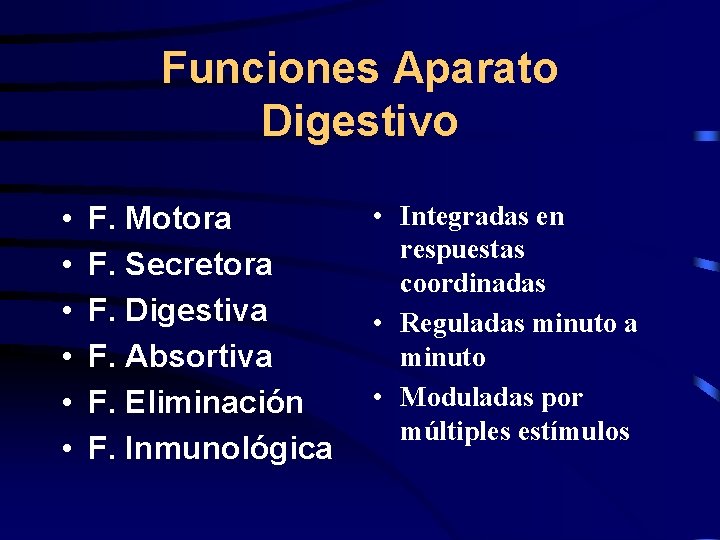 Funciones Aparato Digestivo

• F. Motora
• F. Secretora
• F. Digestiva
• F. Absortiva
• F. Eliminación
• F. Inmunológica

• Integradas en respuestas coordinadas
• Reguladas minuto a minuto
• Moduladas por múltiples estímulos